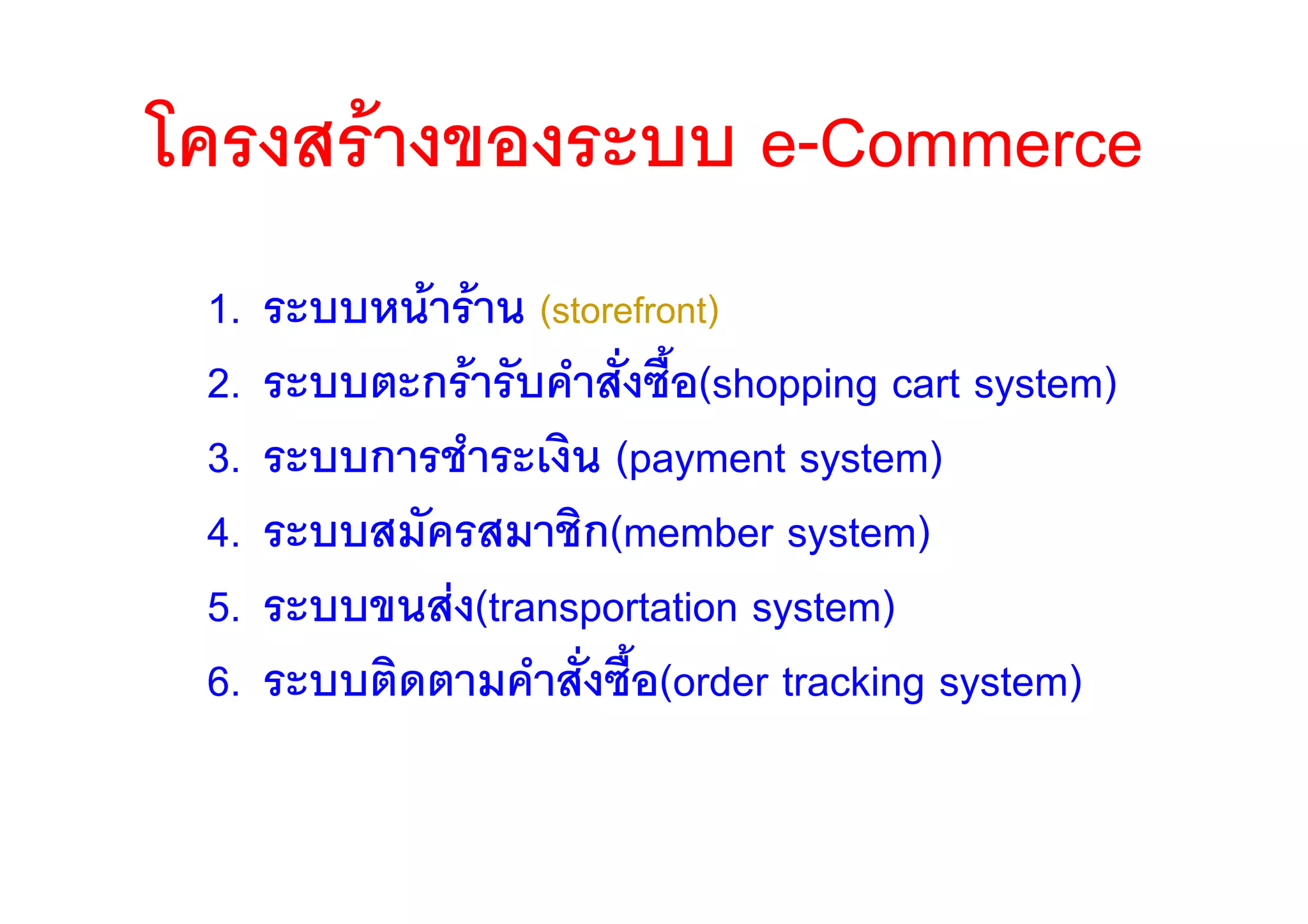 โครงสร้างของระบบ e-Commerce

1. ระบบหน้าร้าน (storefront)
2. ระบบตะกร้ารับคำสั่งซื้อ(shopping cart system)
3. ระบบการชำระเงิน (payment system)
4. ระบบสมัครสมาชิก(member system)
5. ระบบขนส่ง(transportation system)
6. ระบบติดตามคำสั่งซื้อ(order tracking system)